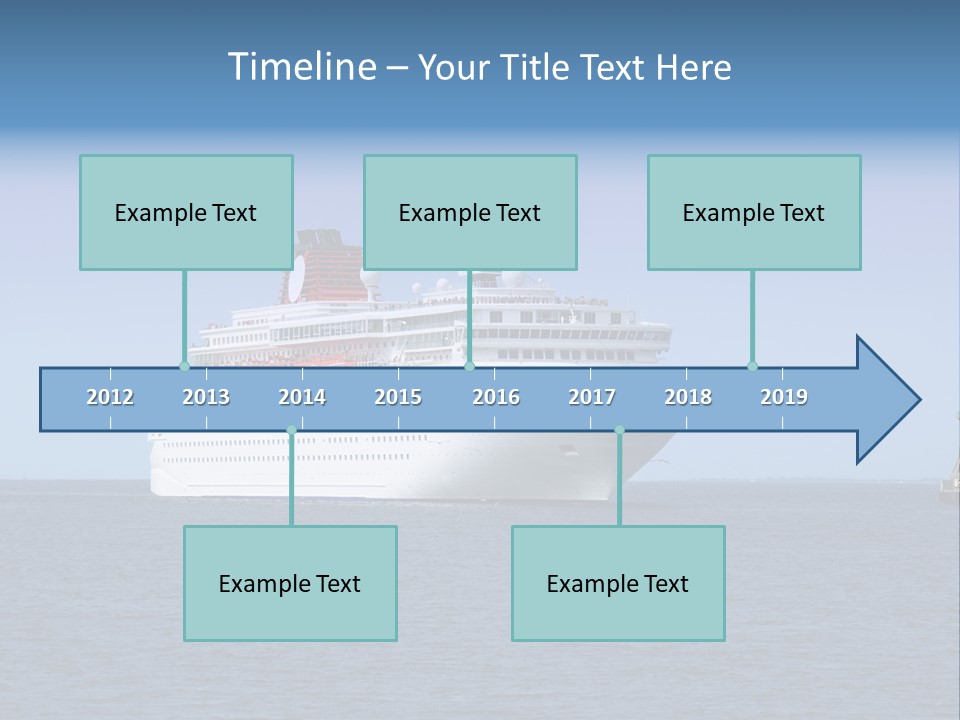 Timeline – Your Title Text Here

Example Text

Example Text

Example Text

2012 2013 2014 2015 2016 2017 2018 2019

Example Text

Example Text